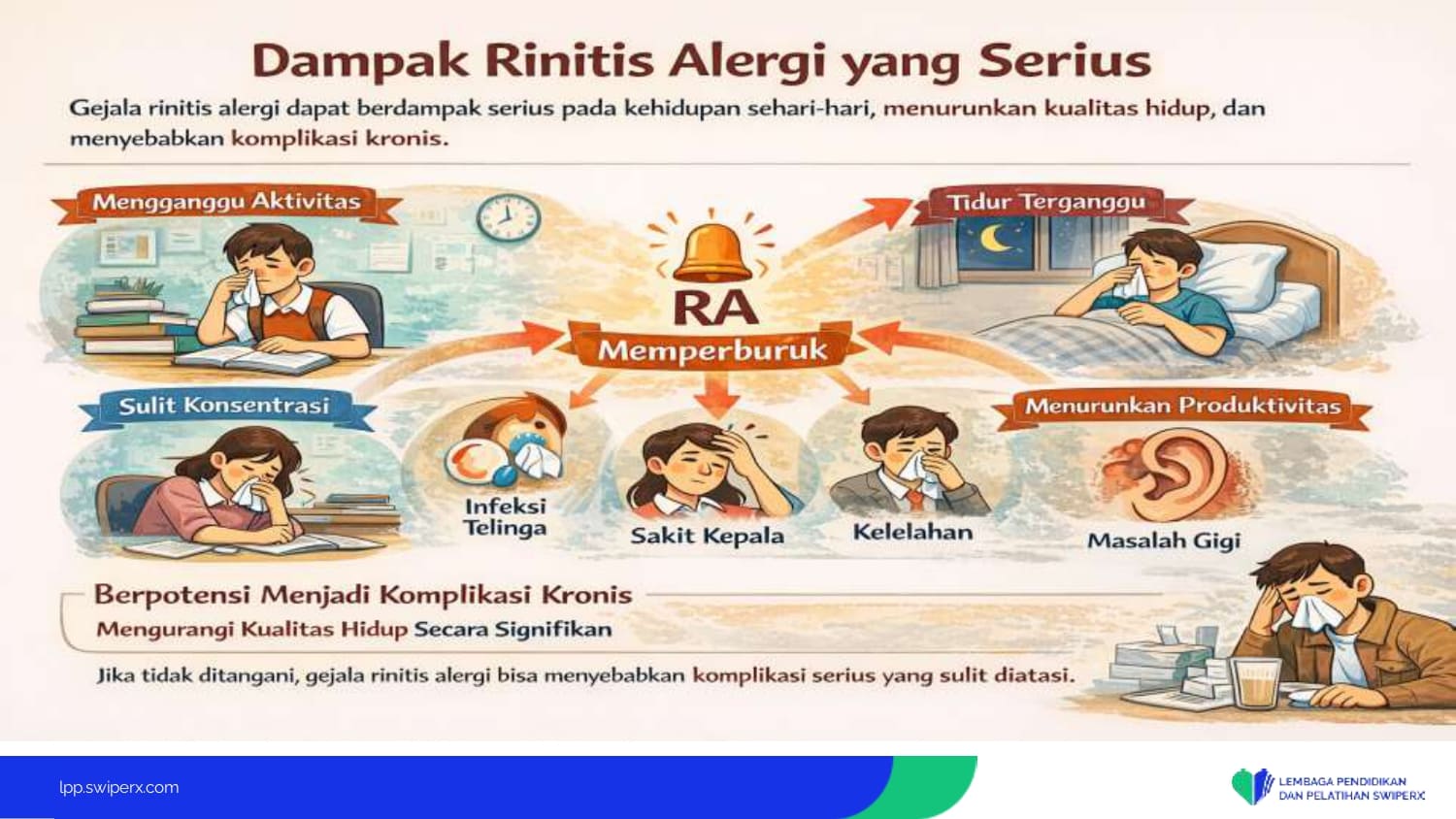 Dampak Rinitis Alergi yang Serius

Gejala rinitis alergi dapat berdampak serius pada kehidupan sehari-hari, menurunkan kualitas hidup, dan menyebabkan komplikasi kronis.

Mengganggu Aktivitas

Tidur Terganggu

RA

Memperburuk

Sulit Konsentrasi

Menurunkan Produktivitas

Infeksi Telinga

Sakit Kepala

Kelelahan

Masalah Gigi

Berpotensi Menjadi Komplikasi Kronis

Mengurangi Kualitas Hidup Secara Signifikan

Jika tidak ditangani, gejala rinitis alergi bisa menyebabkan komplikasi serius yang sulit diatasi.

lpp.swiperx.com

LEMBAGA PENDIDIKAN DAN PELATIHAN SWIPERX